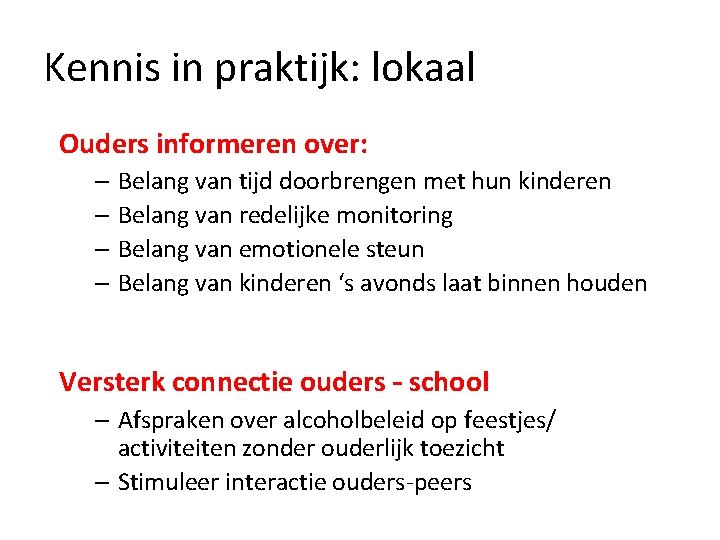 Kennis in praktijk: lokaal

Ouders informeren over:

– Belang van tijd doorbrengen met hun kinderen
– Belang van redelijke monitoring
– Belang van emotionele steun
– Belang van kinderen ‘s avonds laat binnen houden

Versterk connectie ouders - school

– Afspraken over alcoholbeleid op feestjes/ activiteiten zonder ouderlijk toezicht
– Stimuleer interactie ouders-peers